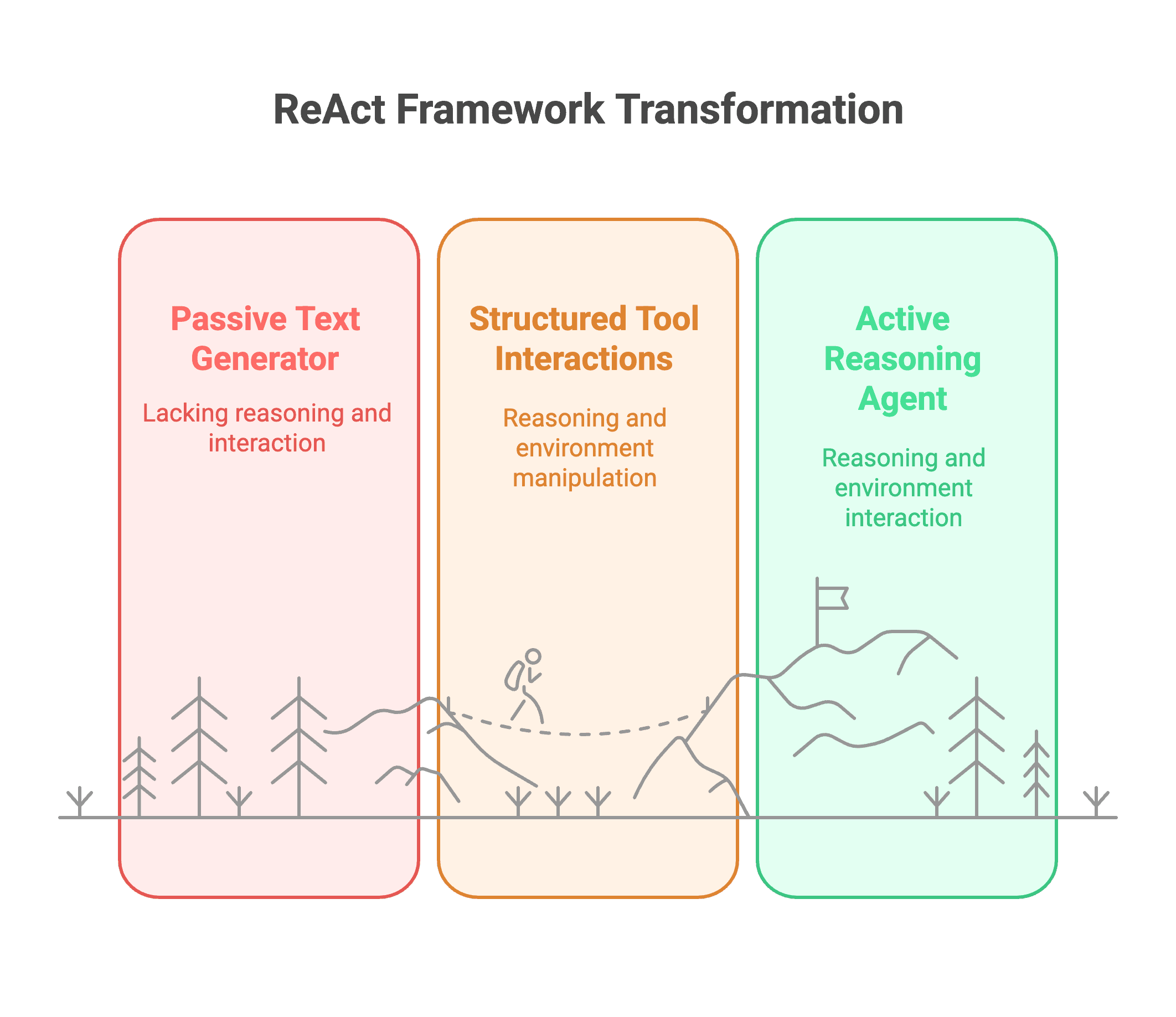 ReAct Framework Transformation

Passive Text Generator

Lacking reasoning and interaction

Structured Tool Interactions

Reasoning and environment manipulation

Active Reasoning Agent

Reasoning and environment interaction